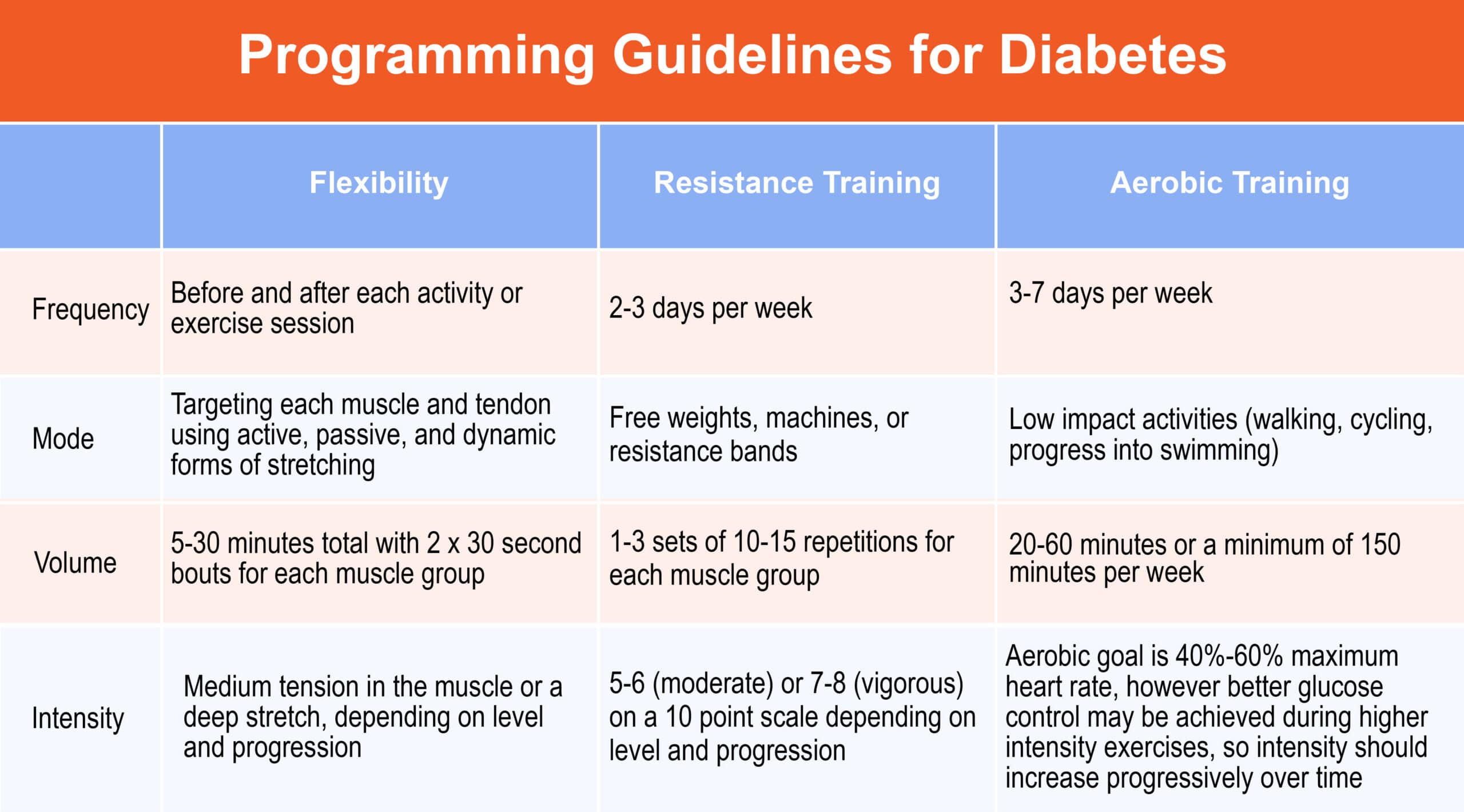 Programming Guidelines for Diabetes

| | Flexibility | Resistance Training | Aerobic Training |
|---|---|---|---|
| Frequency | Before and after each activity or exercise session | 2-3 days per week | 3-7 days per week |
| Mode | Targeting each muscle and tendon using active, passive, and dynamic forms of stretching | Free weights, machines, or resistance bands | Low impact activities (walking, cycling, progress into swimming) |
| Volume | 5-30 minutes total with 2 x 30 second bouts for each muscle group | 1-3 sets of 10-15 repetitions for each muscle group | 20-60 minutes or a minimum of 150 minutes per week |
| Intensity | Medium tension in the muscle or a deep stretch, depending on level and progression | 5-6 (moderate) or 7-8 (vigorous) on a 10 point scale depending on level and progression | Aerobic goal is 40%-60% maximum heart rate, however better glucose control may be achieved during higher intensity exercises, so intensity should increase progressively over time |